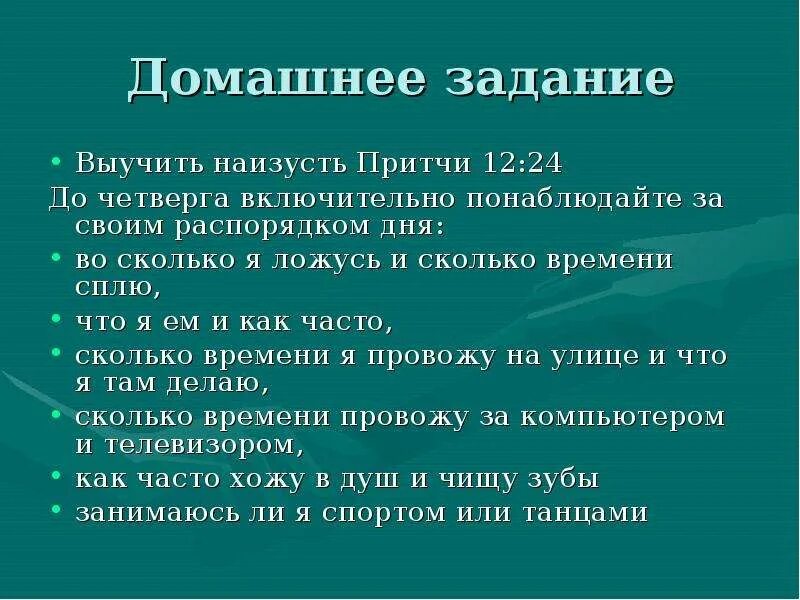 Домашнее задание

• Выучить наизусть Притчи 12:24

До четверга включительно понаблюдайте за своим распорядком дня:

• во сколько я ложусь и сколько времени сплю,
• что я ем и как часто,
• сколько времени я провожу на улице и что я там делаю,
• сколько времени провожу за компьютером и телевизором,
• как часто хожу в душ и чищу зубы
• занимаюсь ли я спортом или танцами